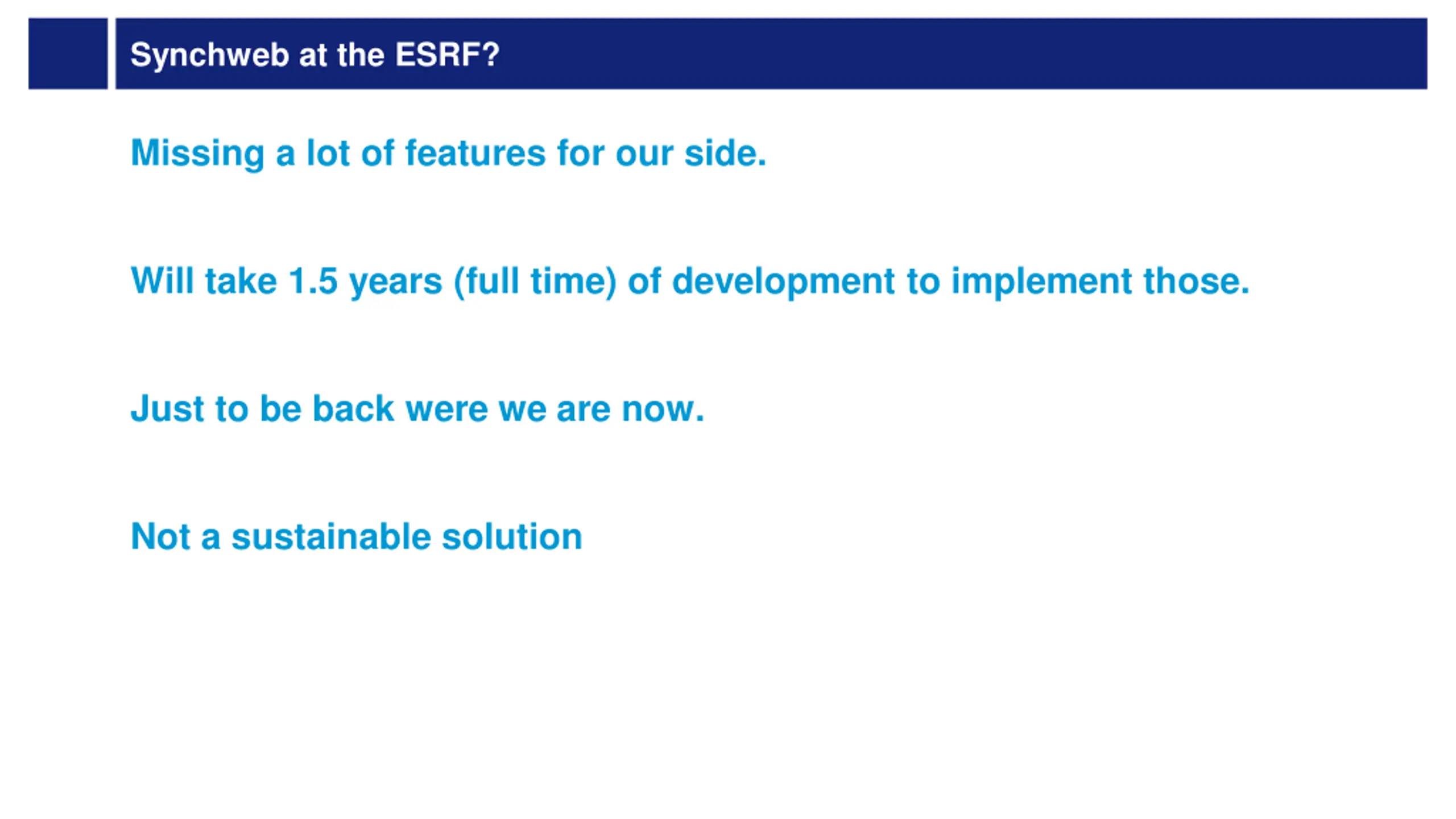 Synchweb at the ESRF?

Missing a lot of features for our side.

Will take 1.5 years (full time) of development to implement those.

Just to be back were we are now.

Not a sustainable solution